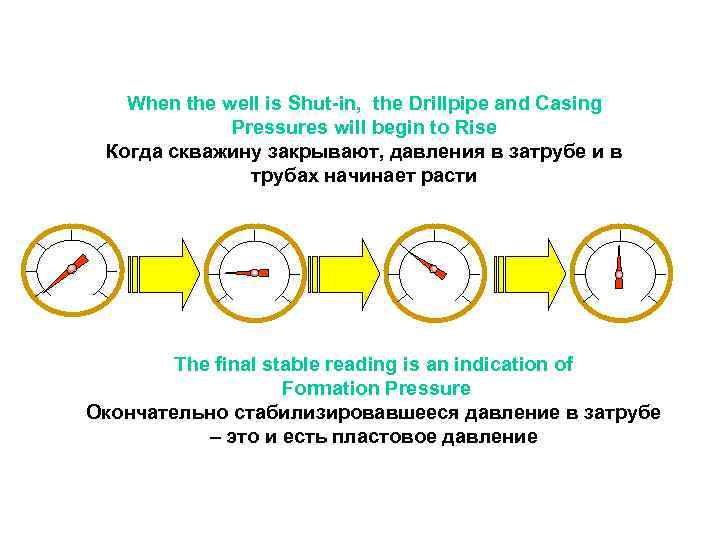 When the well is Shut-in, the Drillpipe and Casing Pressures will begin to Rise
Когда скважину закрывают, давления в затрубе и в трубах начинает расти

The final stable reading is an indication of Formation Pressure
Окончательно стабилизировавшееся давление в затрубе – это и есть пластовое давление